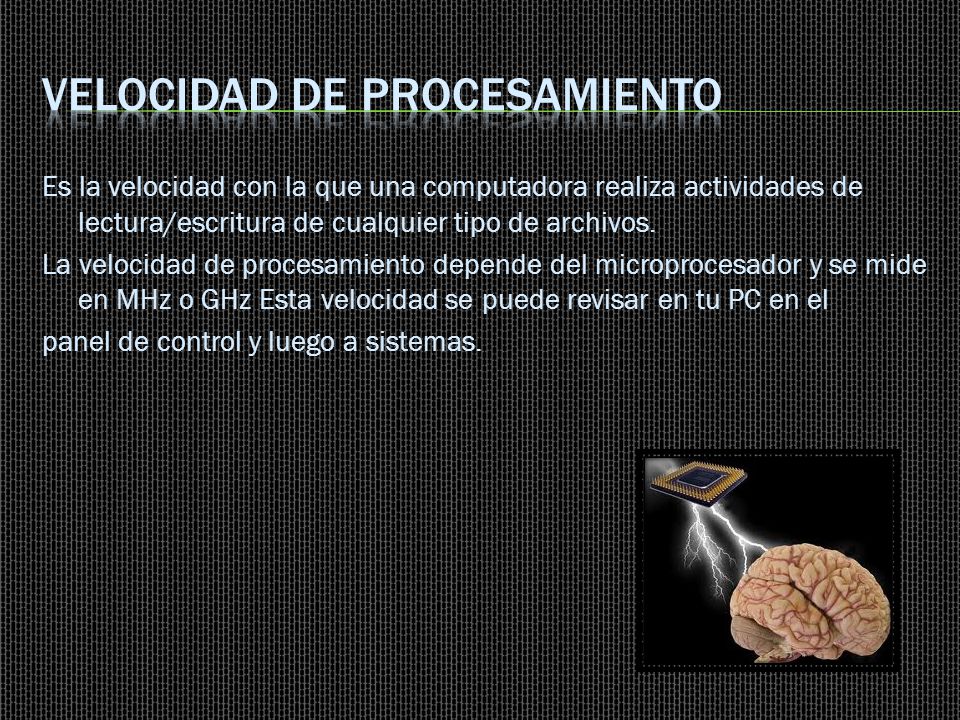 VELOCIDAD DE PROCESAMIENTO

Es la velocidad con la que una computadora realiza actividades de lectura/escritura de cualquier tipo de archivos.

La velocidad de procesamiento depende del microprocesador y se mide en MHz o GHz Esta velocidad se puede revisar en tu PC en el

panel de control y luego a sistemas.